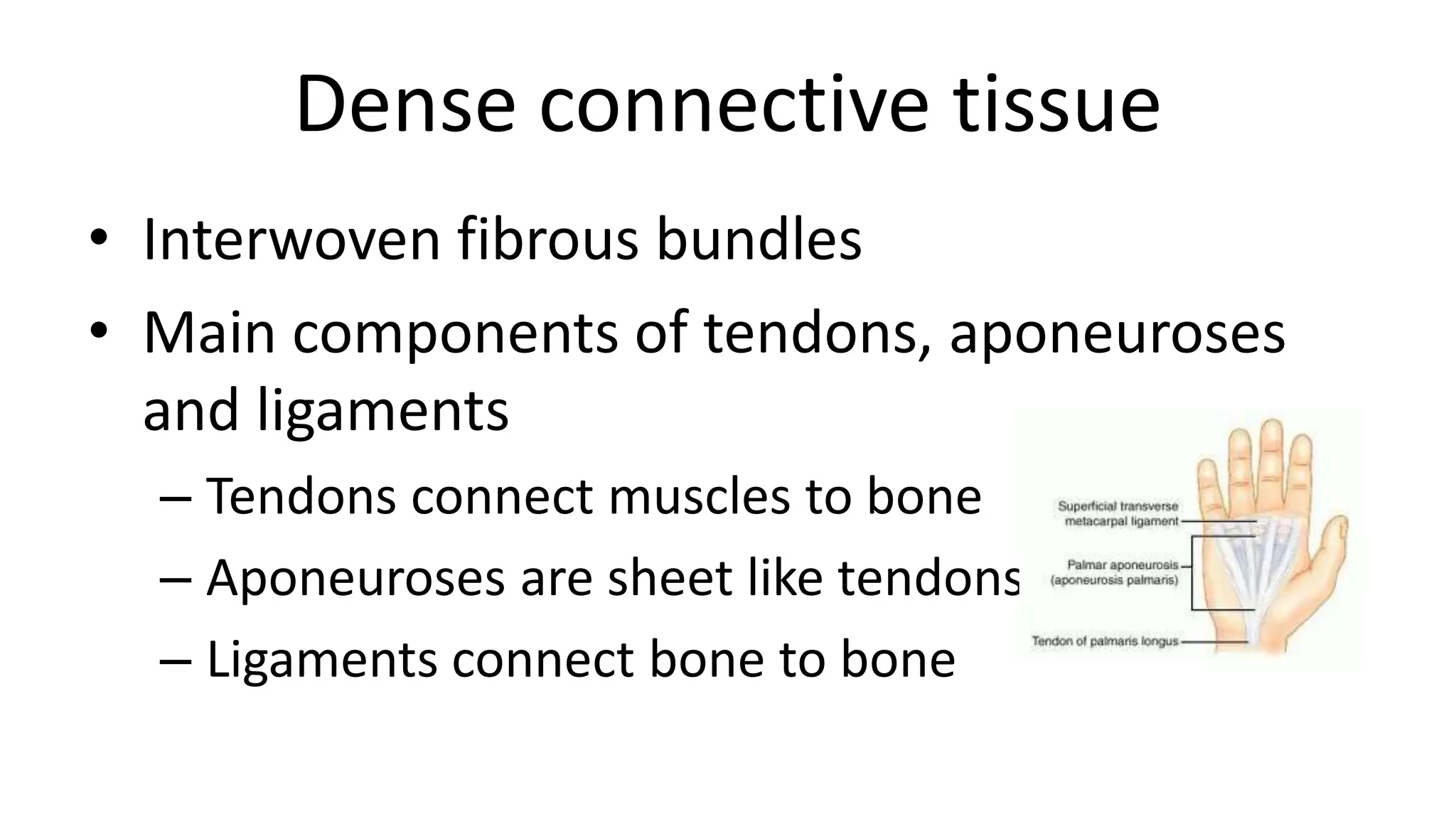 Dense connective tissue

• Interwoven fibrous bundles
• Main components of tendons, aponeuroses and ligaments
– Tendons connect muscles to bone
– Aponeuroses are sheet like tendons
– Ligaments connect bone to bone

Superficial transverse metacarpal ligament
Palmar aponeurosis (aponeurosis palmaris)
Tendon of palmaris longus